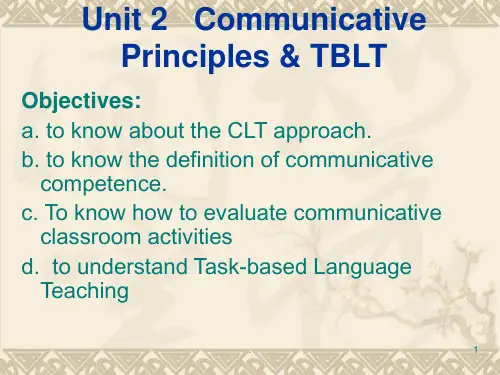 Unit 2 Communicative Principles & TBLT

Objectives:

a. to know about the CLT approach.

b. to know the definition of communicative competence.

c. To know how to evaluate communicative classroom activities

d. to understand Task-based Language Teaching

1